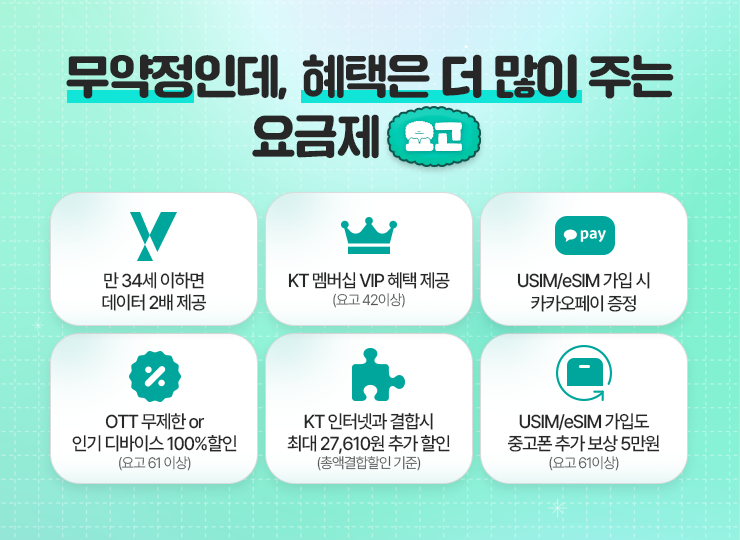 무약정인데, 혜택은 더 많이 주는 요금제 요고

만 34세 이하면 데이터 2배 제공

KT 멤버십 VIP 혜택 제공
(요고 42이상)

pay

USIM/eSIM 가입 시 카카오페이 증정

%

OTT 무제한 or 인기 디바이스 100%할인
(요고 61 이상)

KT 인터넷과 결합시 최대 27,610원 추가 할인
(총액결합할인 기준)

USIM/eSIM 가입도 중고폰 추가 보상 5만원
(요고 61이상)